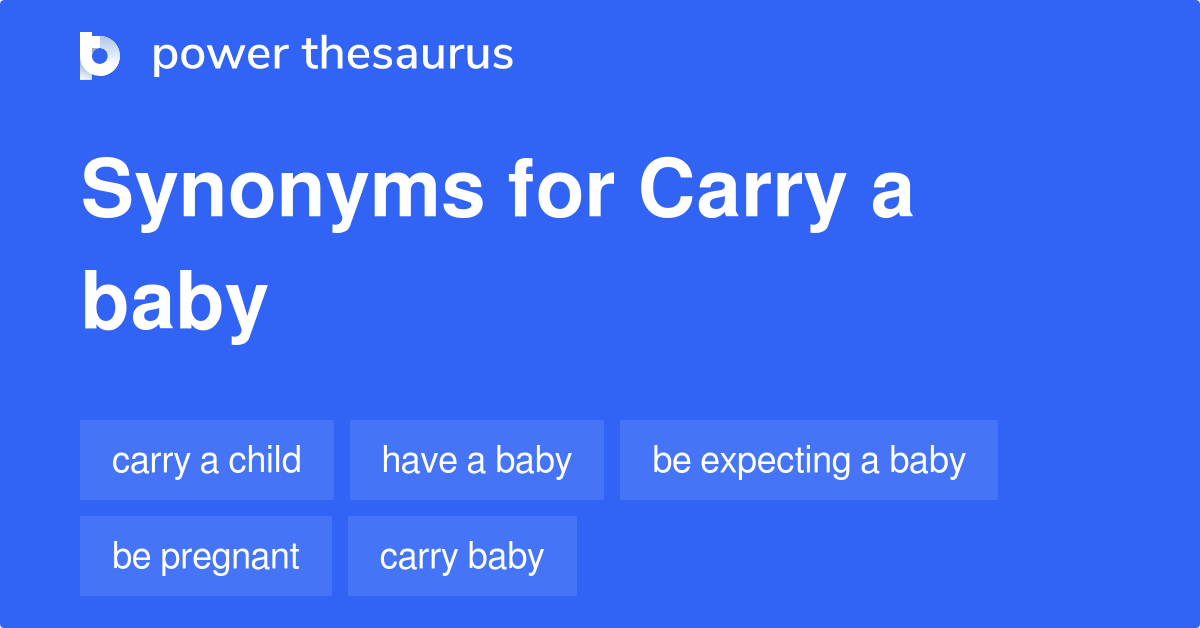 power thesaurus

Synonyms for Carry a baby

carry a child

have a baby

be expecting a baby

be pregnant

carry baby